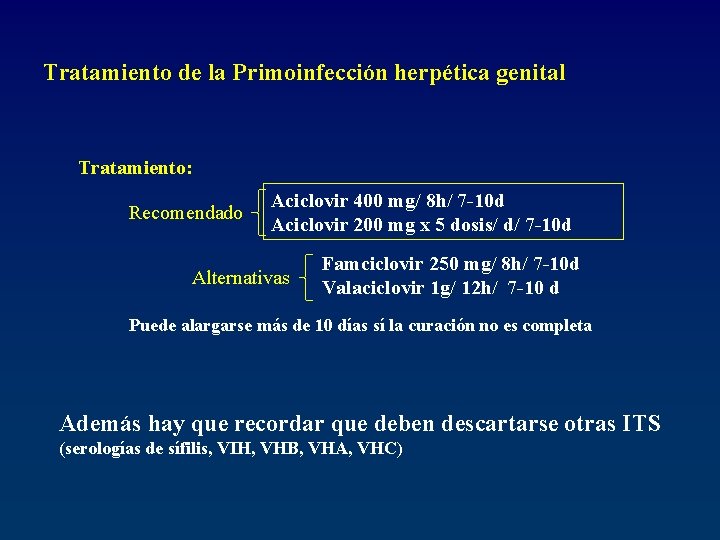 Tratamiento de la Primoinfección herpética genital

Tratamiento:

Recomendado

Aciclovir 400 mg/ 8h/ 7-10d
Aciclovir 200 mg x 5 dosis/ d/ 7-10d

Alternativas

Famciclovir 250 mg/ 8h/ 7-10d
Valaciclovir 1g/ 12h/ 7-10 d

Puede alargarse más de 10 días sí la curación no es completa

Además hay que recordar que deben descartarse otras ITS
(serologías de sífilis, VIH, VHB, VHA, VHC)